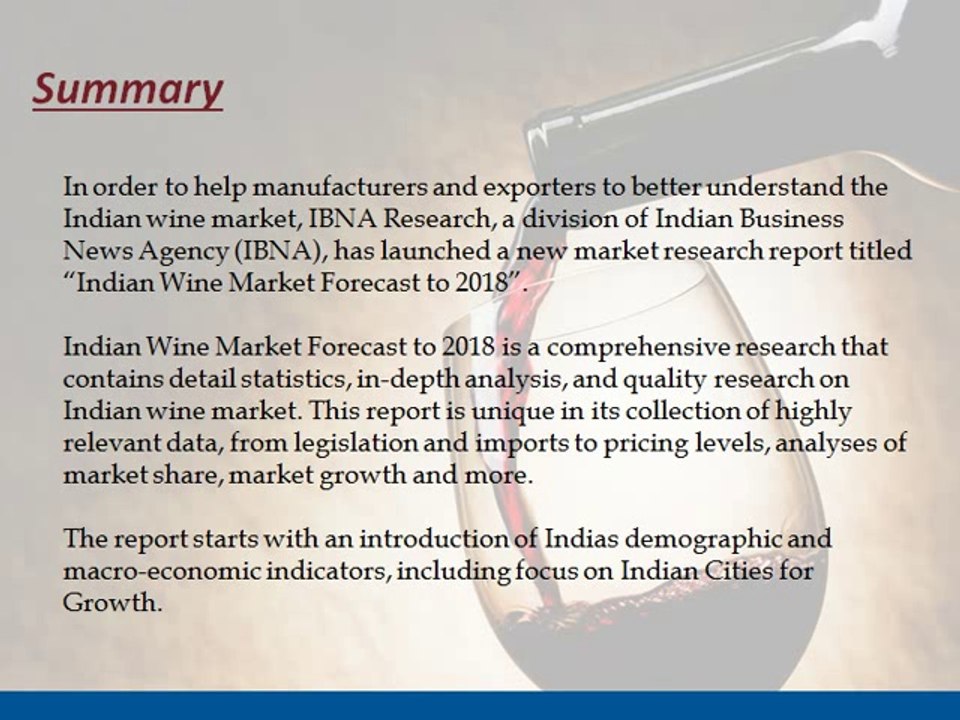 Summary

In order to help manufacturers and exporters to better understand the Indian wine market, IBNA Research, a division of Indian Business News Agency (IBNA), has launched a new market research report titled “Indian Wine Market Forecast to 2018”.

Indian Wine Market Forecast to 2018 is a comprehensive research that contains detail statistics, in-depth analysis, and quality research on Indian wine market. This report is unique in its collection of highly relevant data, from legislation and imports to pricing levels, analyses of market share, market growth and more.

The report starts with an introduction of Indias demographic and macro-economic indicators, including focus on Indian Cities for Growth.